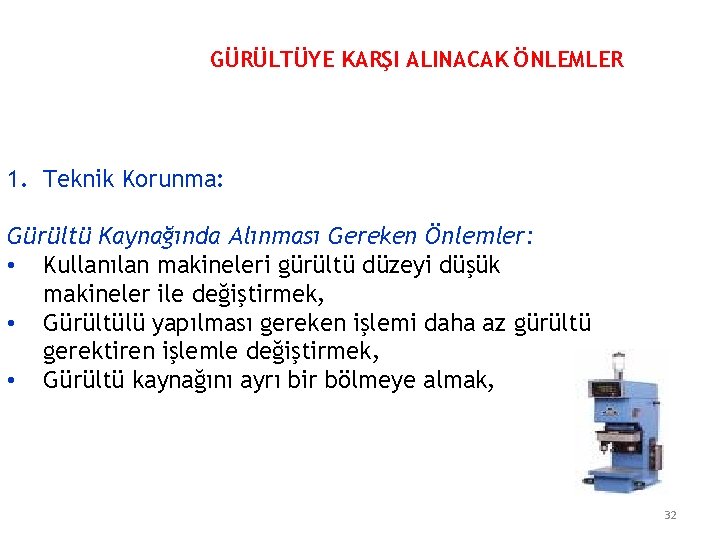 GÜRÜLTÜYE KARŞI ALINACAK ÖNLEMLER

1. Teknik Korunma:

Gürültü Kaynağında Alınması Gereken Önlemler:
• Kullanılan makineleri gürültü düzeyi düşük makineler ile değiştirmek,
• Gürültülü yapılması gereken işlemi daha az gürültü gerektiren işlemle değiştirmek,
• Gürültü kaynağını ayrı bir bölmeye almak,

32